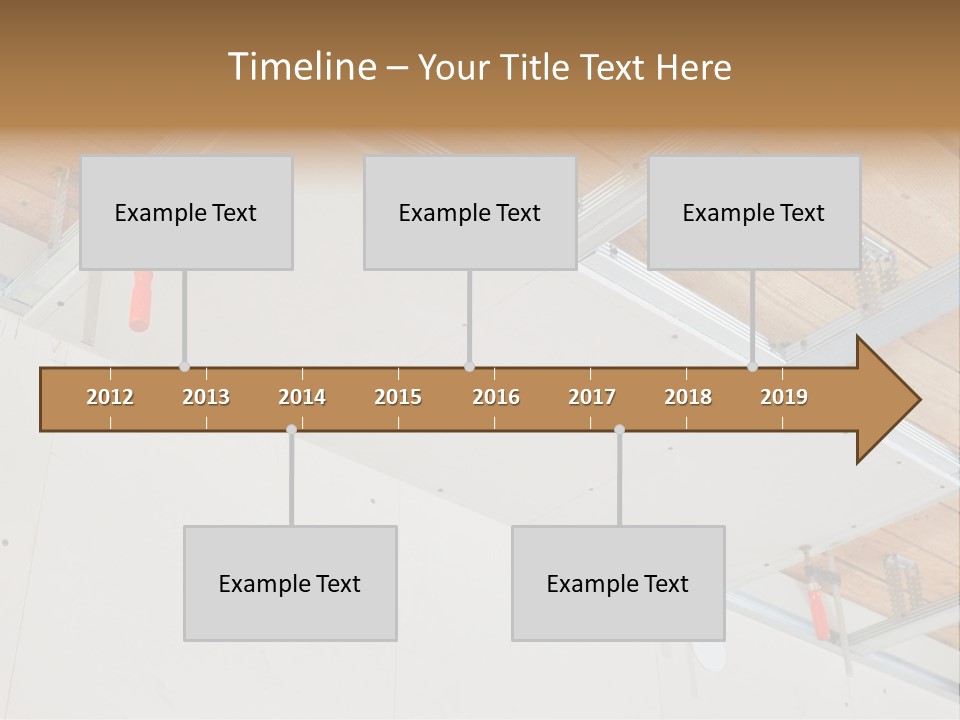 Timeline – Your Title Text Here

Example Text

Example Text

Example Text

2012 2013 2014 2015 2016 2017 2018 2019

Example Text

Example Text